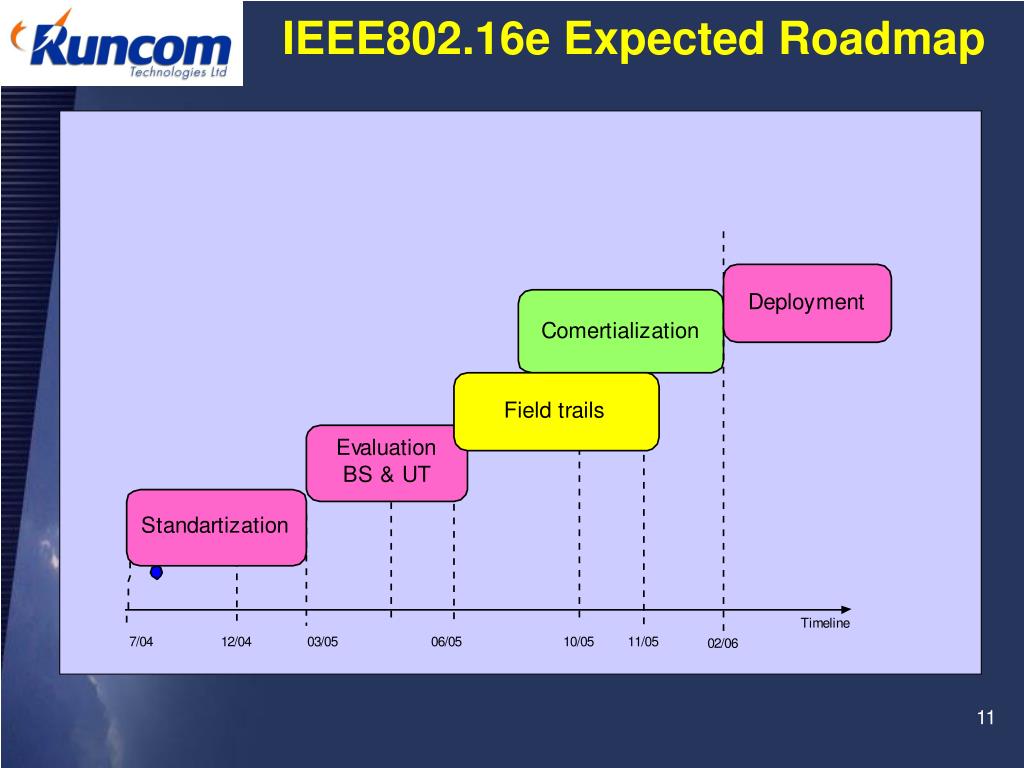 Runcom Technologies Ltd

IEEE802.16e Expected Roadmap

Deployment

Comertialization

Field trails

Evaluation BS & UT

Standartization

Timeline

7/04

12/04

03/05

06/05

10/05

11/05

02/06

11